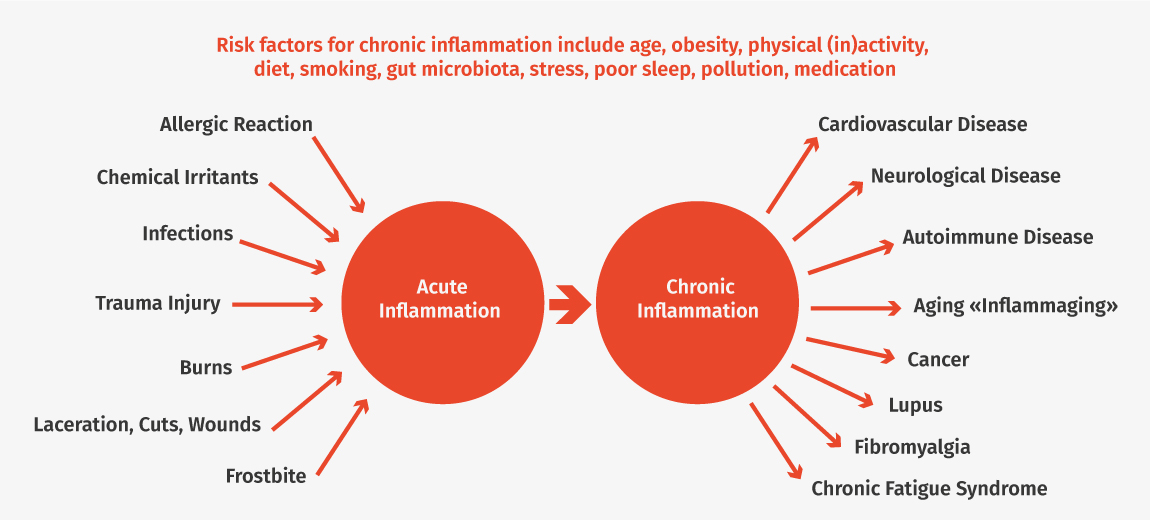 Risk factors for chronic inflammation include age, obesity, physical (in)activity, diet, smoking, gut microbiota, stress, poor sleep, pollution, medication

Allergic Reaction

Chemical Irritants

Infections

Trauma Injury

Burns

Laceration, Cuts, Wounds

Frostbite

Acute Inflammation

Chronic Inflammation

Cardiovascular Disease

Neurological Disease

Autoimmune Disease

Aging «Inflammaging»

Cancer

Lupus

Fibromyalgia

Chronic Fatigue Syndrome